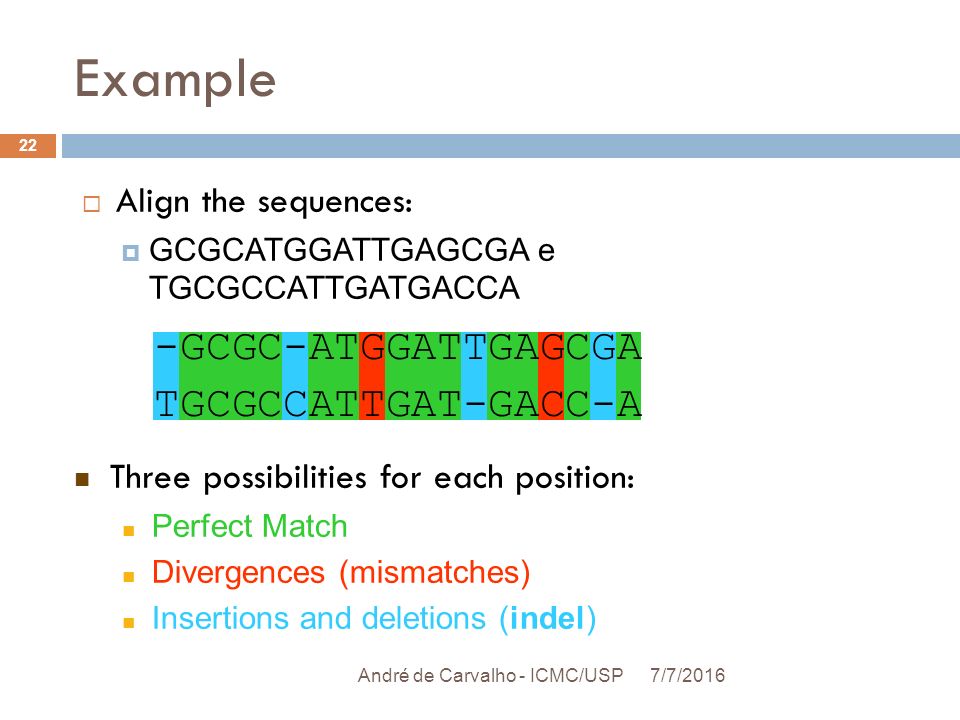 Example

22

Align the sequences:

GCGCATGGATTGAGCGA e TGCGCCATTGATGACCA

-GCGC-ATGGATTGAGCGA
TGCGCCATTGAT-GACC-A

Three possibilities for each position:

Perfect Match

Divergences (mismatches)

Insertions and deletions (indel)

André de Carvalho - ICMC/USP 7/7/2016